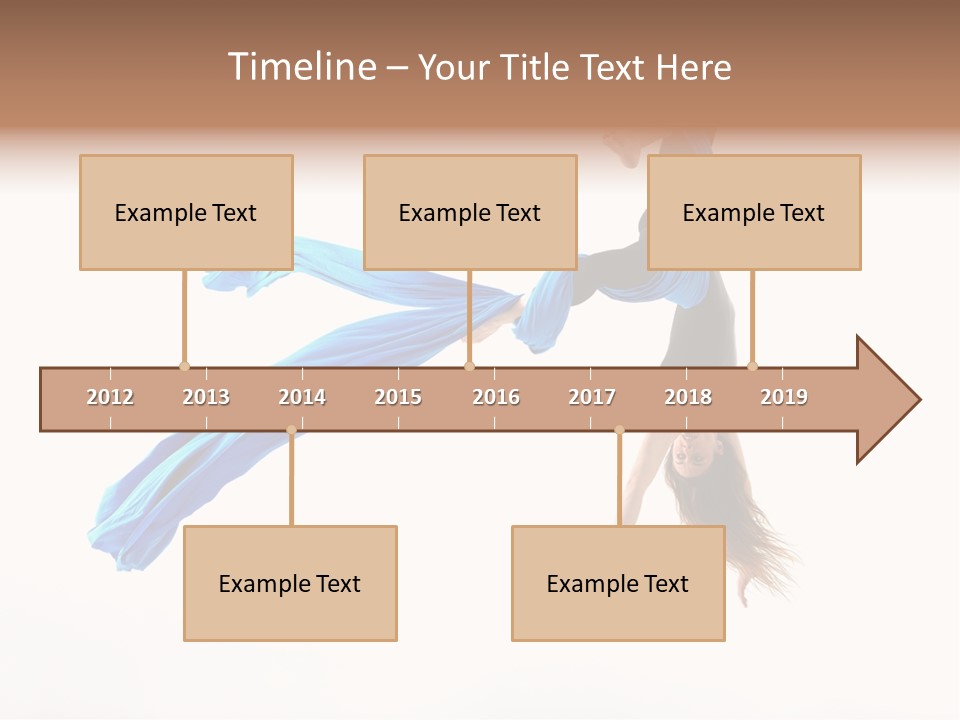 Timeline – Your Title Text Here

Example Text

Example Text

Example Text

2012 2013 2014 2015 2016 2017 2018 2019

Example Text

Example Text